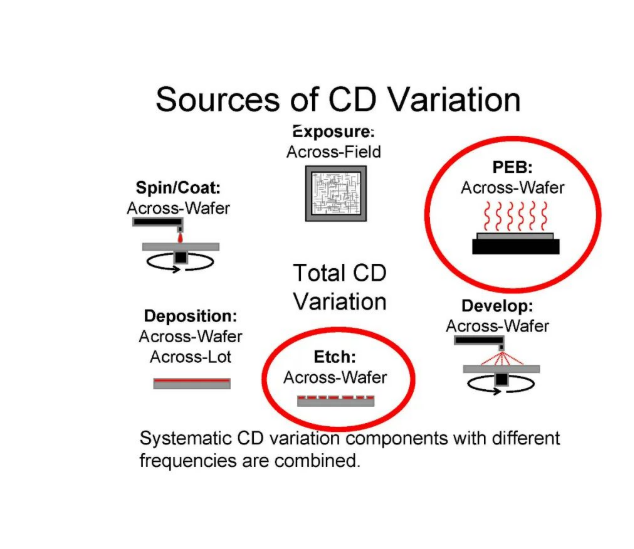 Sources of CD Variation

Exposure:
Across-Field

Spin/Coat:
Across-Wafer

PEB:
Across-Wafer

Total CD Variation

Deposition:
Across-Wafer
Across-Lot

Etch:
Across-Wafer

Develop:
Across-Wafer

Systematic CD variation components with different frequencies are combined.